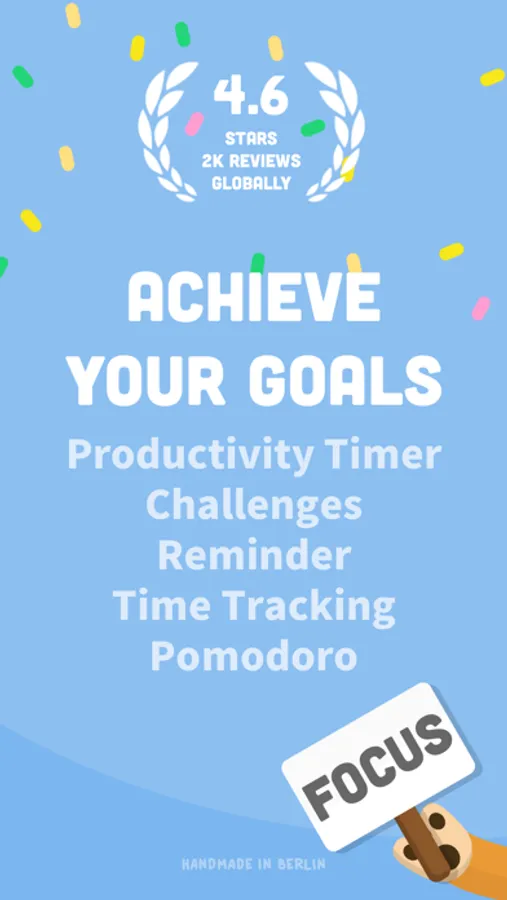 4.6
STARS
2K REVIEWS
GLOBALLY

ACHIEVE YOUR GOALS

Productivity Timer
Challenges
Reminder
Time Tracking
Pomodoro

FOCUS

HANDMADE IN BERLIN